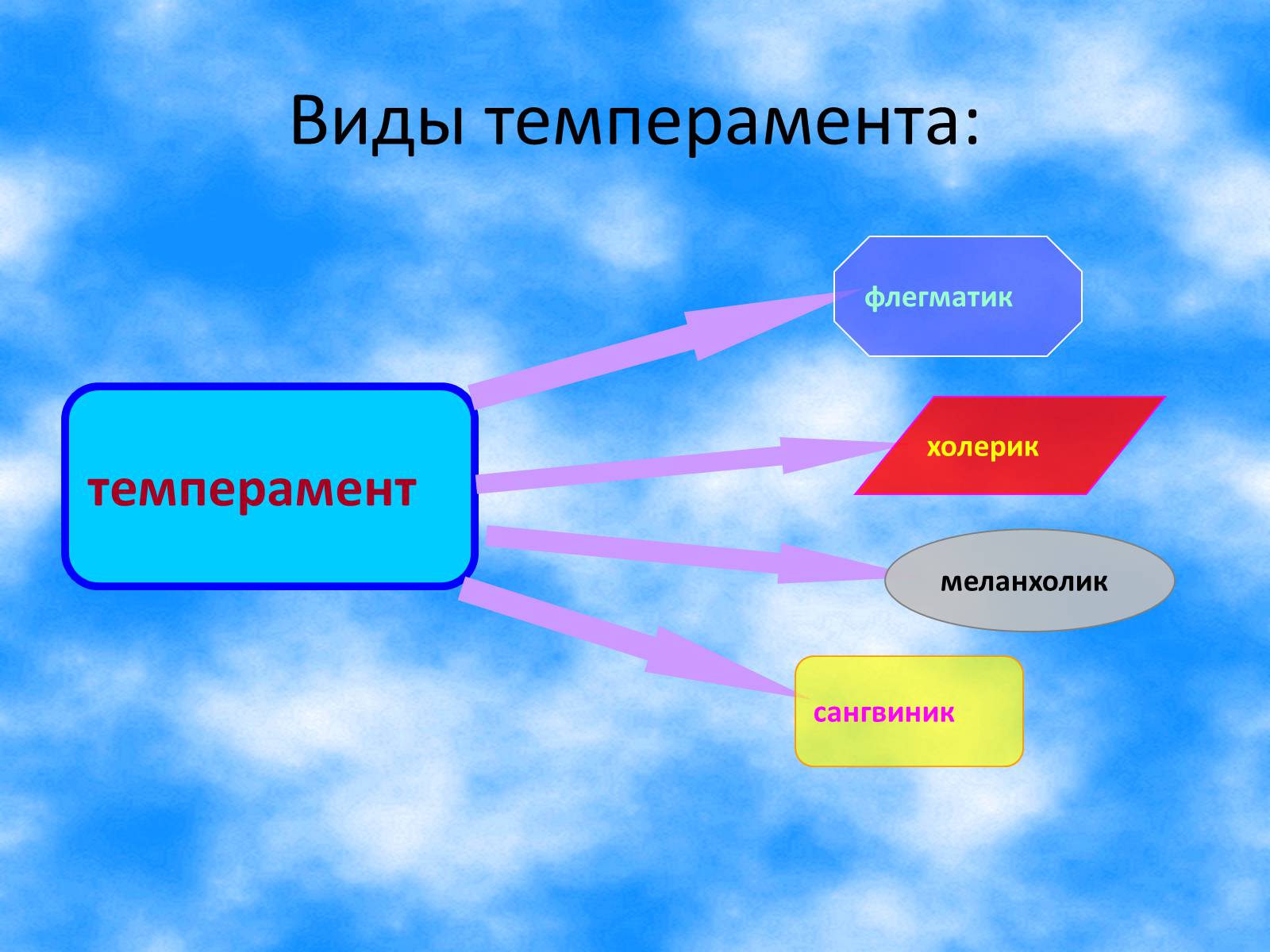 Виды темперамента:

темперамент

флегматик

холерик

меланхолик

сангвиник